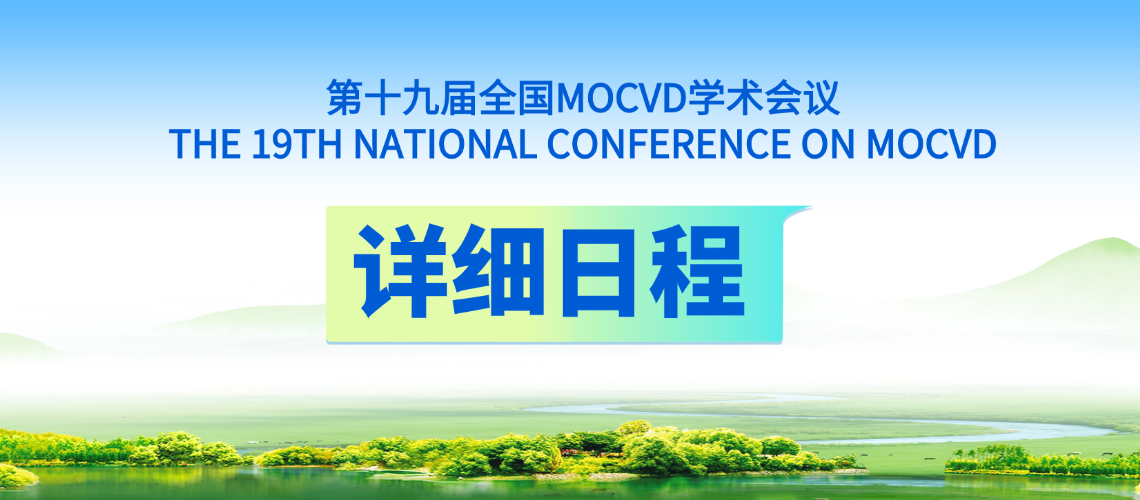 第十九届全国MOCVD学术会议
THE 19TH NATIONAL CONFERENCE ON MOCVD

详细日程